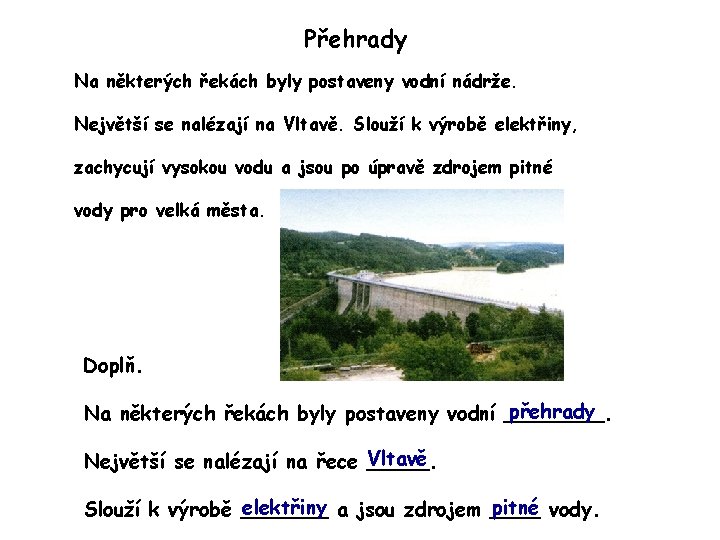 Přehrady

Na některých řekách byly postaveny vodní nádrže. Největší se nalézají na Vltavě. Slouží k výrobě elektřiny, zachycují vysokou vodu a jsou po úpravě zdrojem pitné vody pro velká města.

Doplň.

Na některých řekách byly postaveny vodní přehrady.

Největší se nalézají na řece Vltavě.

Slouží k výrobě elektřiny a jsou zdrojem pitné vody.